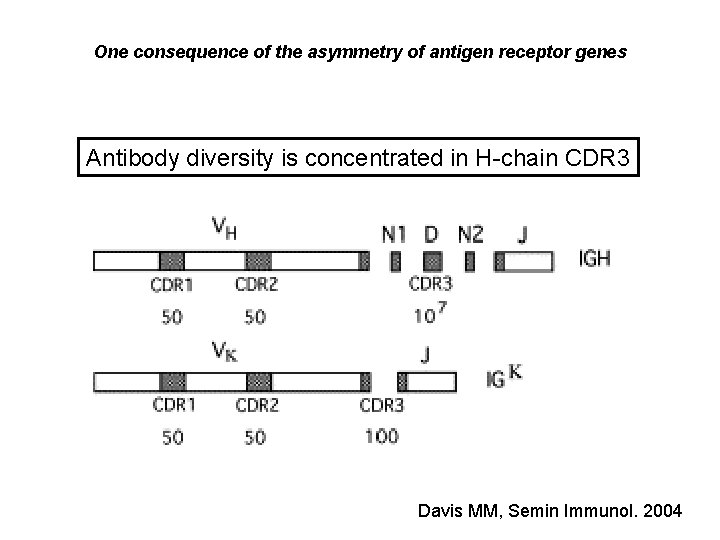 One consequence of the asymmetry of antigen receptor genes

Antibody diversity is concentrated in H-chain CDR3

$V_H$ N1 D N2 J

IGH

CDR1 CDR2 CDR3

50 50 $10^7$

$V_K$ J

$IG^K$

CDR1 CDR2 CDR3

50 50 100

Davis MM, Semin Immunol. 2004